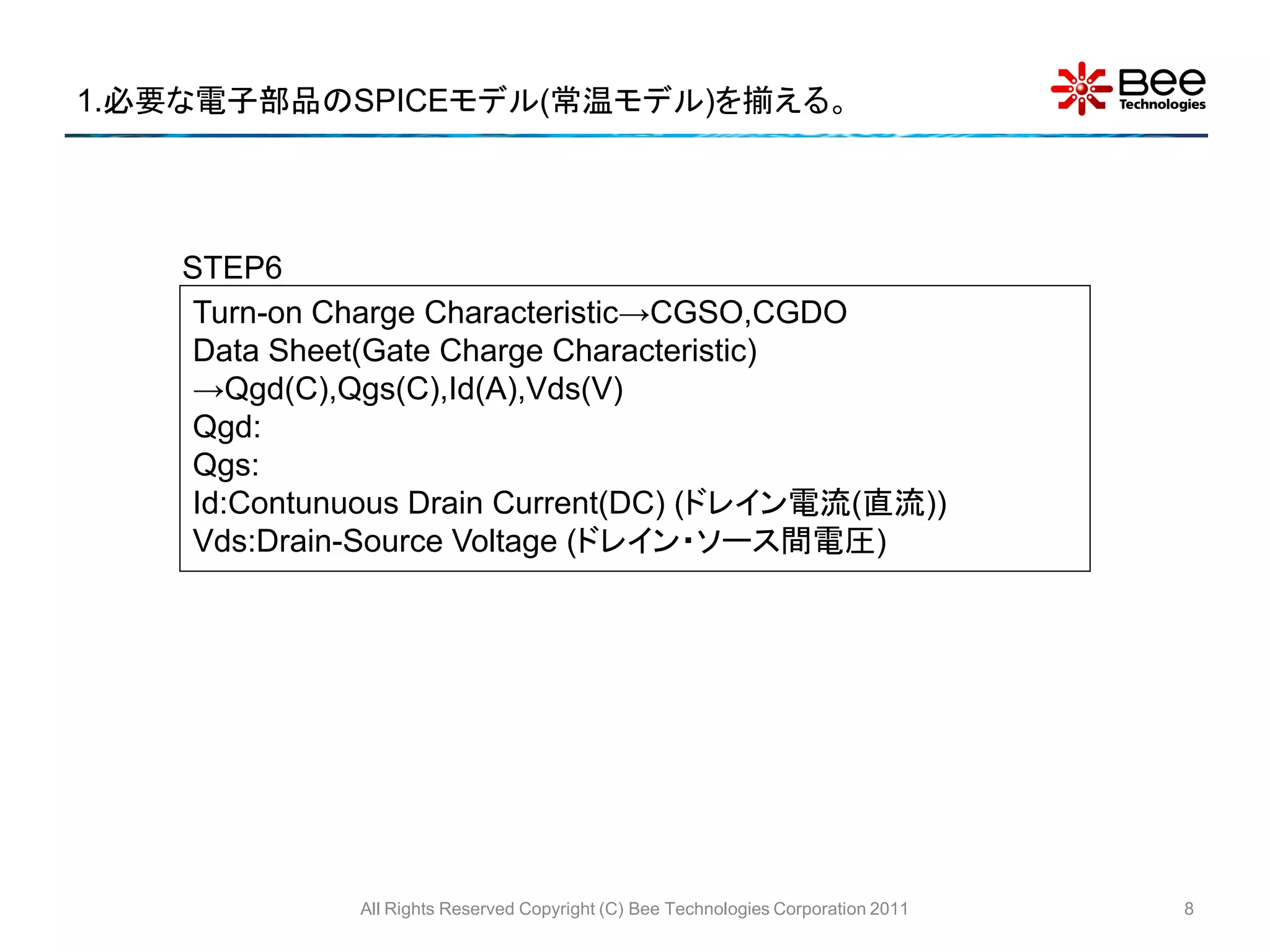 1.必要な電子部品のSPICEモデル(常温モデル)を揃える。

Bee Technologies

STEP6

Turn-on Charge Characteristic→CGSO,CGDO
Data Sheet(Gate Charge Characteristic)
→Qgd(C),Qgs(C),Id(A),Vds(V)
Qgd:
Qgs:
Id:Contunuous Drain Current(DC) (ドレイン電流(直流))
Vds:Drain-Source Voltage (ドレイン・ソース間電圧)

All Rights Reserved Copyright (C) Bee Technologies Corporation 2011

8